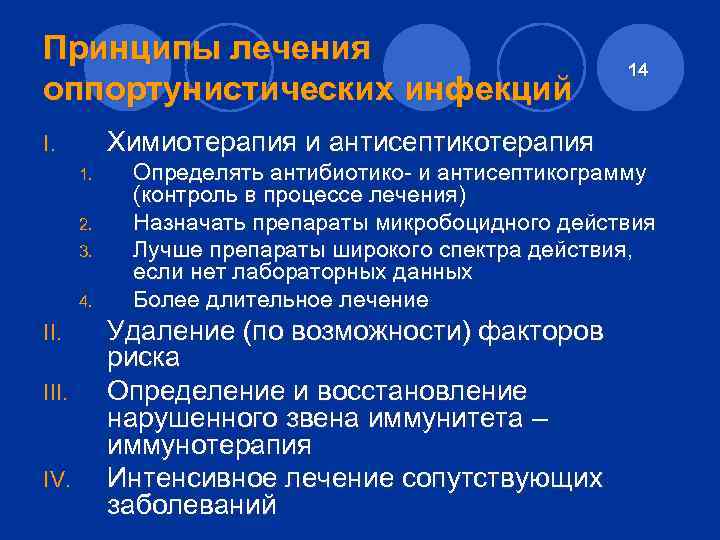 Принципы лечения оппортунистических инфекций

14

I. Химиотерапия и антисептикотерапия
1. Определять антибиотико- и антисептикограмму (контроль в процессе лечения)
2. Назначать препараты микробоцидного действия
3. Лучше препараты широкого спектра действия, если нет лабораторных данных
4. Более длительное лечение
II. Удаление (по возможности) факторов риска
III. Определение и восстановление нарушенного звена иммунитета – иммунотерапия
IV. Интенсивное лечение сопутствующих заболеваний